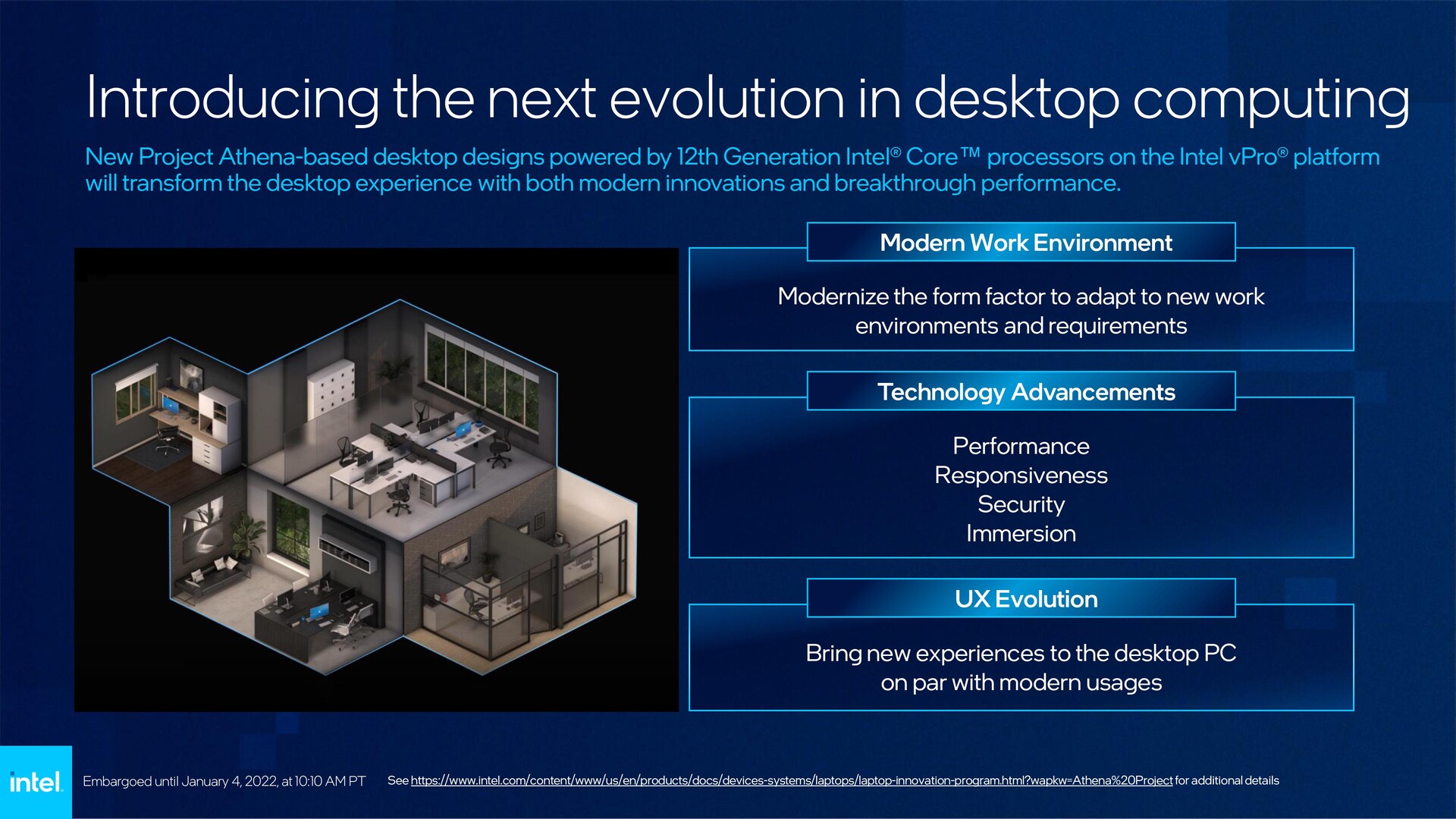 Introducing the next evolution in desktop computing

New Project Athena-based desktop designs powered by 12th Generation Intel® Core™ processors on the Intel vPro® platform will transform the desktop experience with both modern innovations and breakthrough performance.

Modern Work Environment

Modernize the form factor to adapt to new work environments and requirements

Technology Advancements

Performance
Responsiveness
Security
Immersion

UX Evolution

Bring new experiences to the desktop PC on par with modern usages

intel.

Embargoed until January 4, 2022, at 10:10 AM PT

See https://www.intel.com/content/www/us/en/products/docs/devices-systems/laptops/laptop-innovation-program.html?wapkw=Athena%20Project for additional details